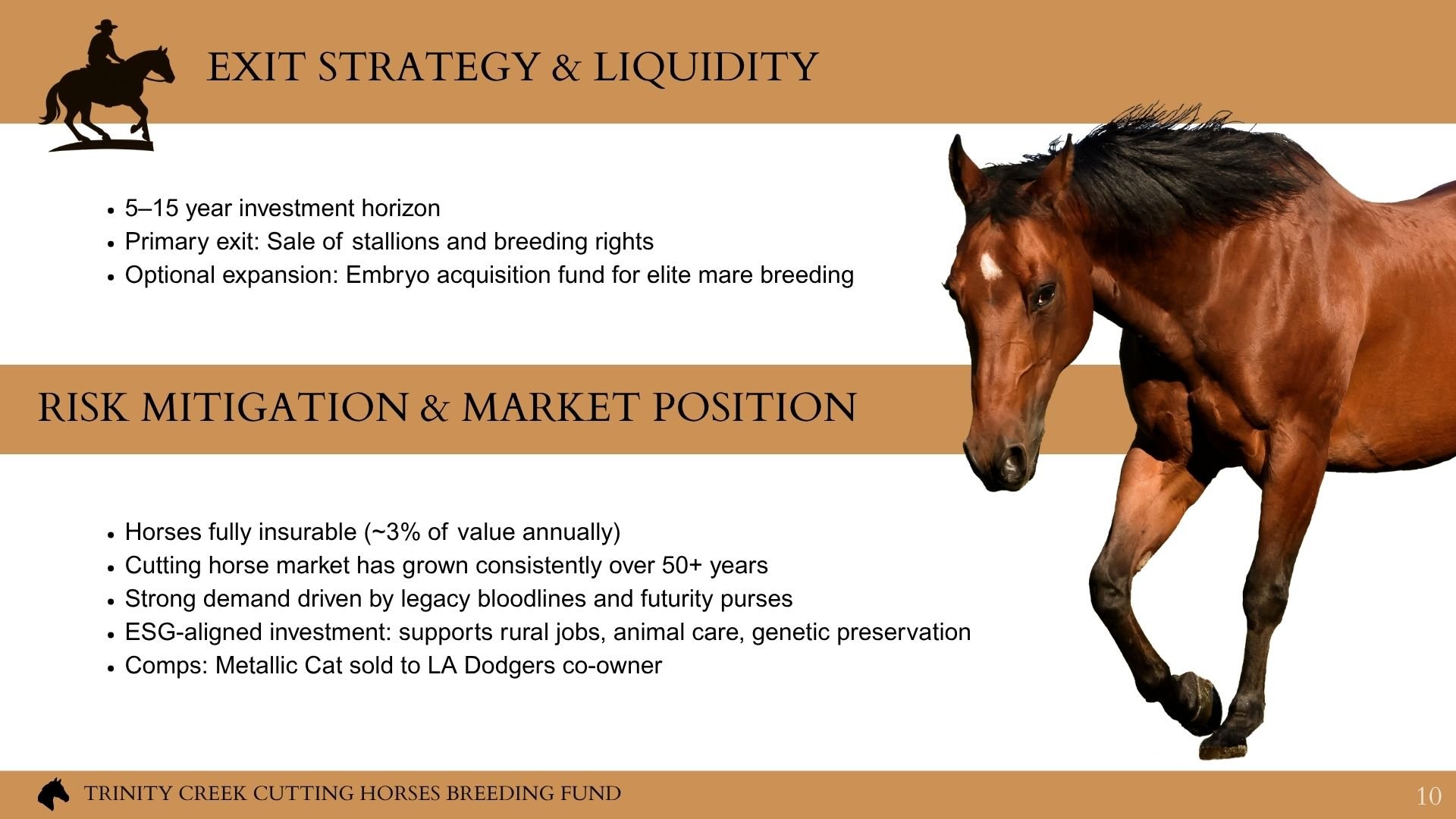 EXIT STRATEGY & LIQUIDITY

- 5–15 year investment horizon
- Primary exit: Sale of stallions and breeding rights
- Optional expansion: Embryo acquisition fund for elite mare breeding

RISK MITIGATION & MARKET POSITION

- Horses fully insurable (~3% of value annually)
- Cutting horse market has grown consistently over 50+ years
- Strong demand driven by legacy bloodlines and futurity purses
- ESG-aligned investment: supports rural jobs, animal care, genetic preservation
- Comps: Metallic Cat sold to LA Dodgers co-owner

TRINITY CREEK CUTTING HORSES BREEDING FUND

10